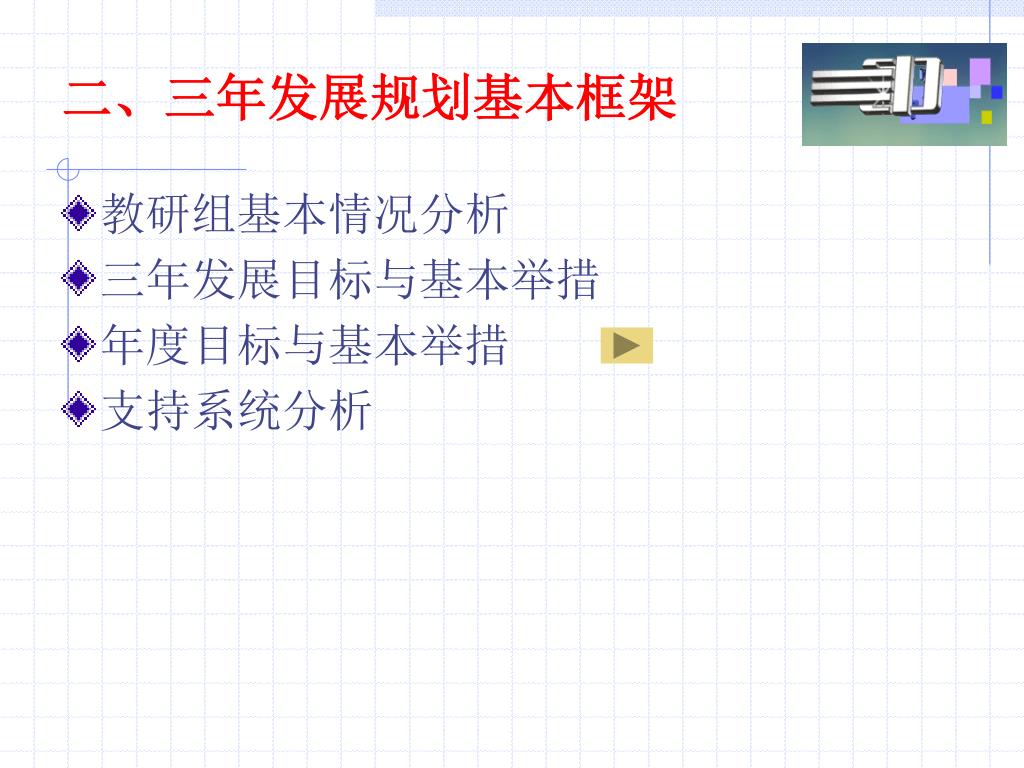 二、三年发展规划基本框架

教研组基本情况分析
三年发展目标与基本举措
年度目标与基本举措
支持系统分析